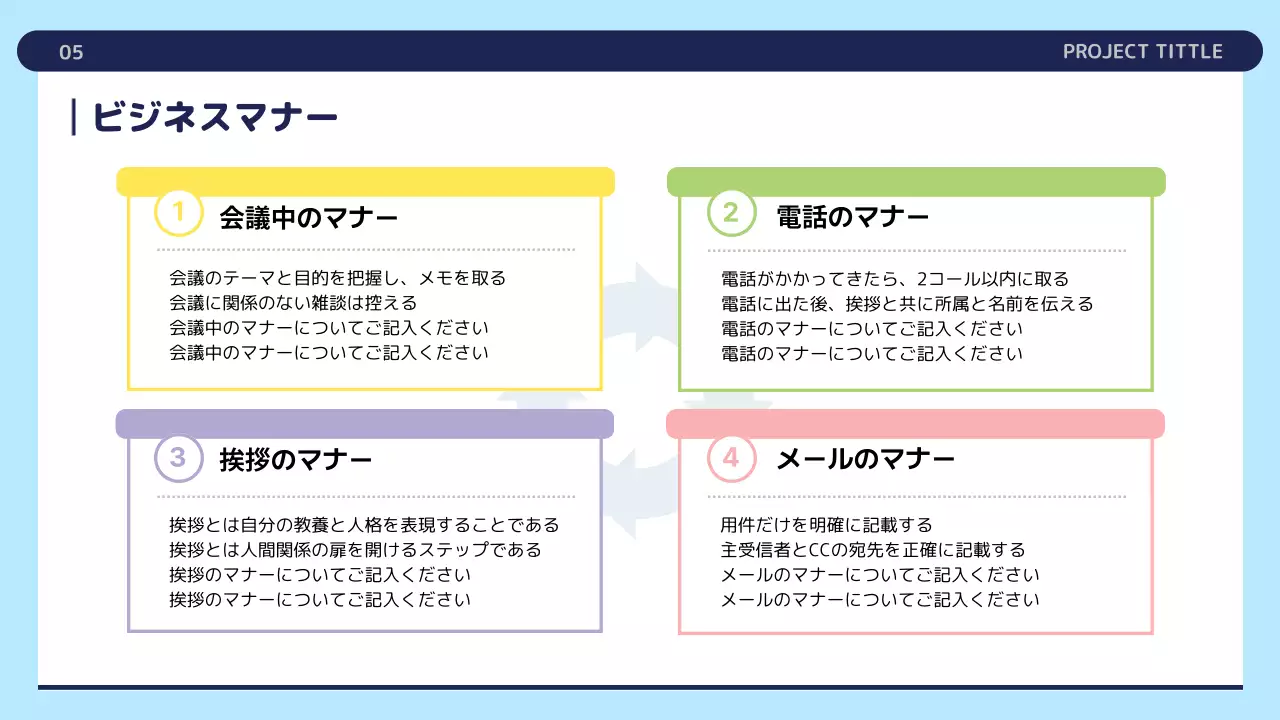 05

PROJECT TITTLE

ビジネスマナー

1 会議中のマナー

会議のテーマと目的を把握し、メモを取る
会議に関係のない雑談は控える
会議中のマナーについてご記入ください
会議中のマナーについてご記入ください

2 電話のマナー

電話がかかってきたら、2コール以内に取る
電話に出た後、挨拶と共に所属と名前を伝える
電話のマナーについてご記入ください
電話のマナーについてご記入ください

3 挨拶のマナー

挨拶とは自分の教養と人格を表現することである
挨拶とは人間関係の扉を開けるステップである
挨拶のマナーについてご記入ください
挨拶のマナーについてご記入ください

4 メールのマナー

用件だけを明確に記載する
主受信者とCCの宛先を正確に記載する
メールのマナーについてご記入ください
メールのマナーについてご記入ください